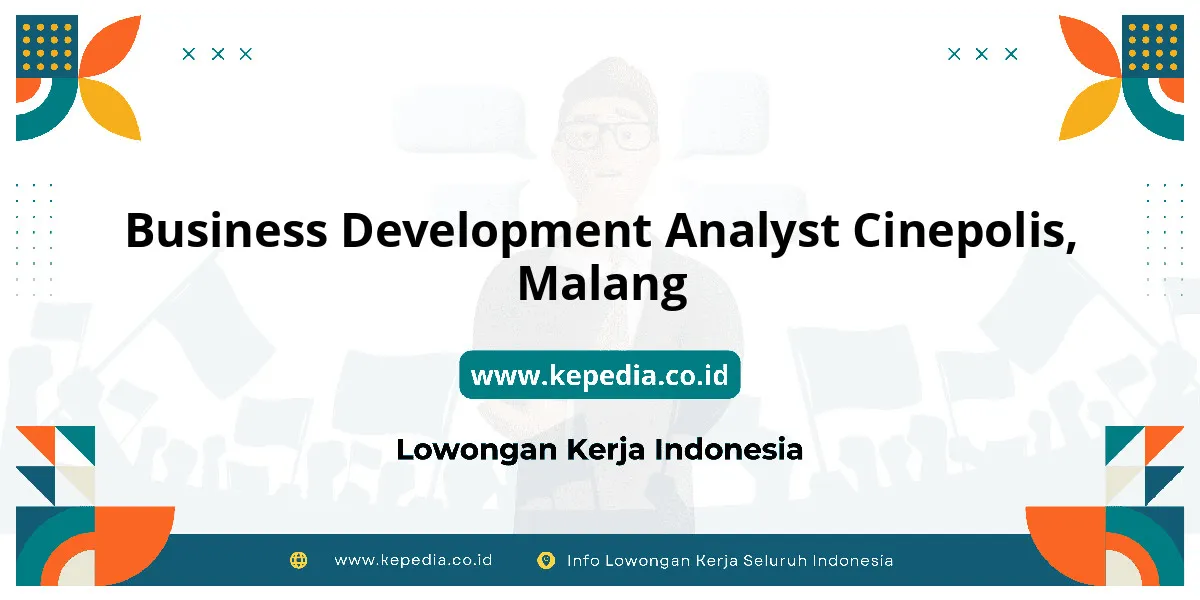 Business Development Analyst Cinepolis, Malang

www.kepedia.co.id

Lowongan Kerja Indonesia

www.kepedia.co.id
Info Lowongan Kerja Seluruh Indonesia